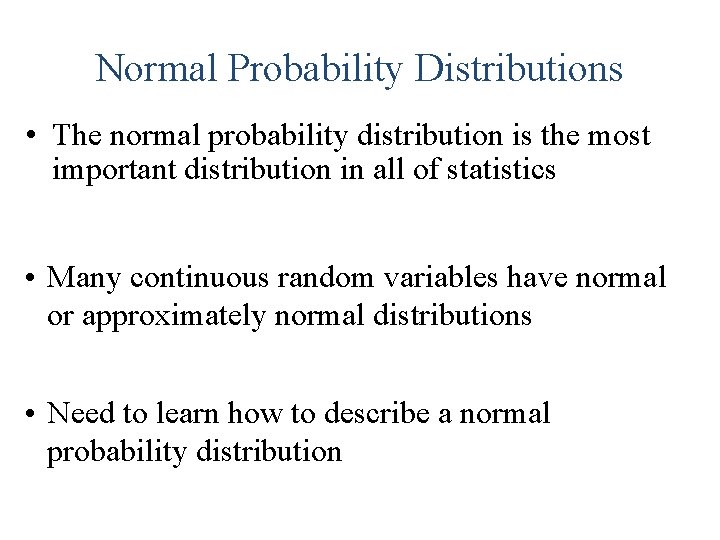 Normal Probability Distributions

• The normal probability distribution is the most important distribution in all of statistics

• Many continuous random variables have normal or approximately normal distributions

• Need to learn how to describe a normal probability distribution